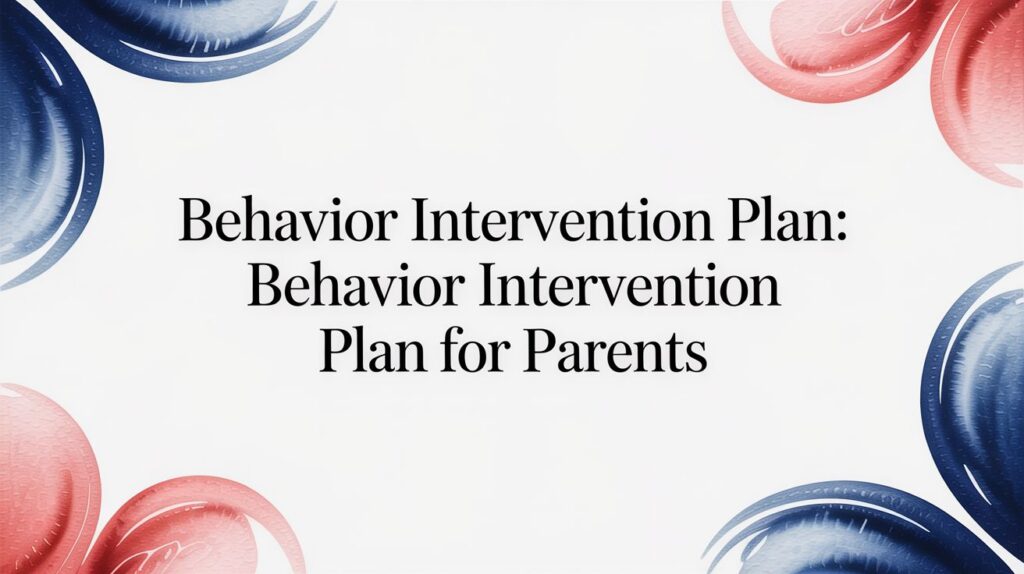 Behavior Intervention Plan: Behavior Intervention Plan for Parents